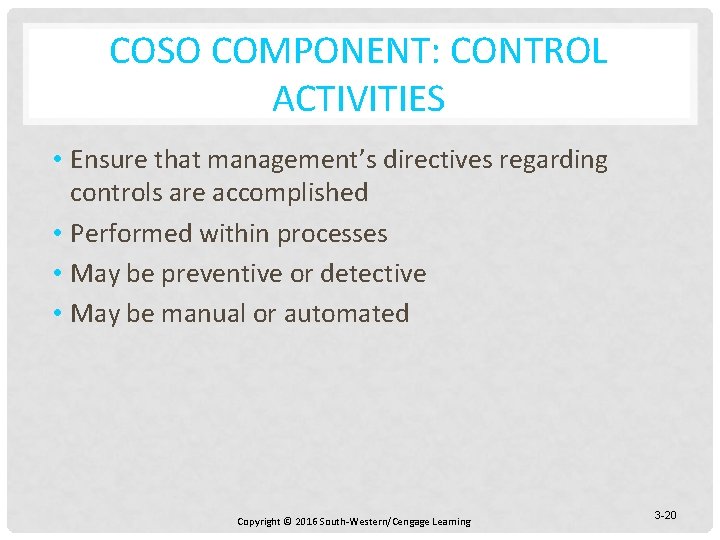 COSO COMPONENT: CONTROL ACTIVITIES

• Ensure that management's directives regarding controls are accomplished
• Performed within processes
• May be preventive or detective
• May be manual or automated

Copyright © 2016 South-Western/Cengage Learning

3-20